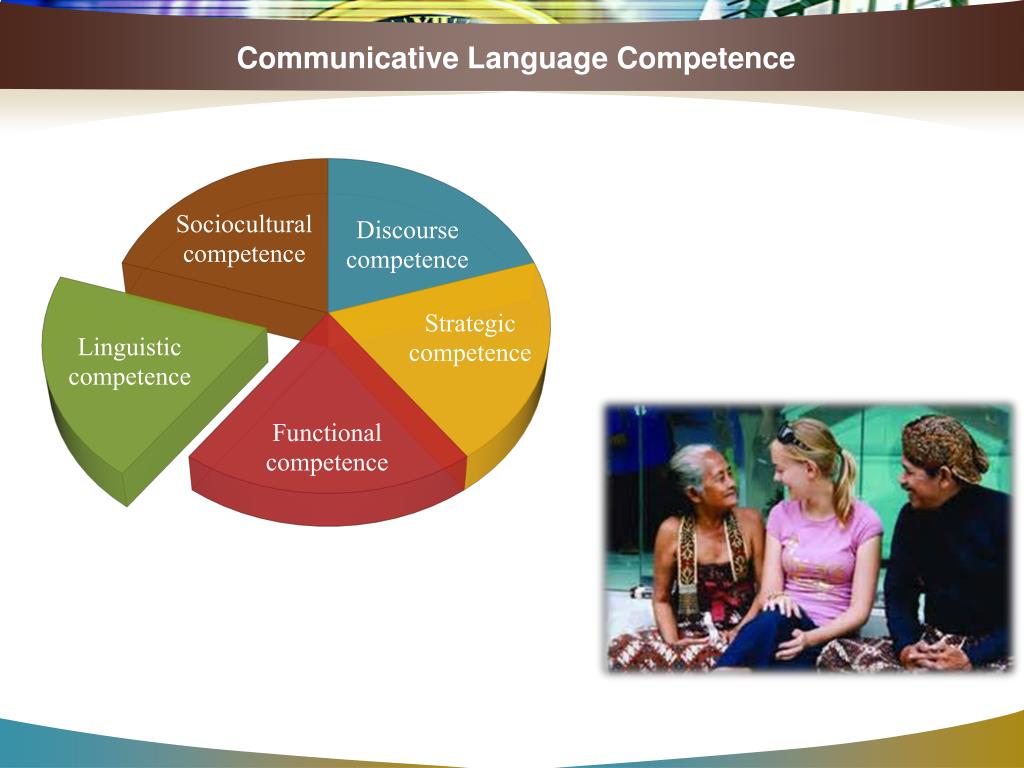 Communicative Language Competence

Sociocultural competence

Discourse competence

Strategic competence

Linguistic competence

Functional competence